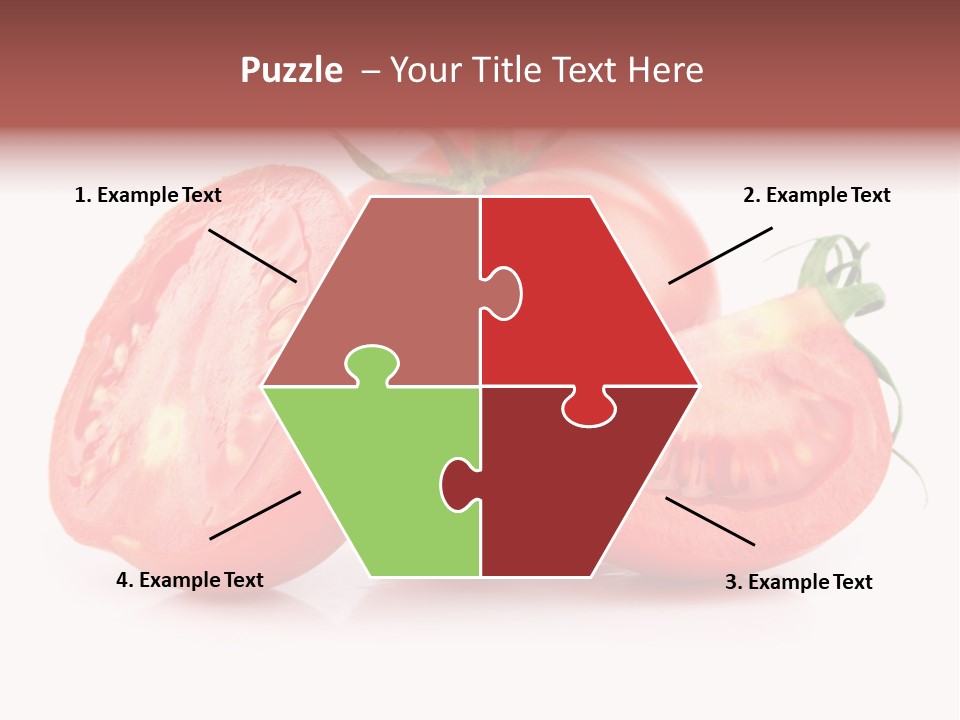 Puzzle – Your Title Text Here

1. Example Text

2. Example Text

4. Example Text

3. Example Text